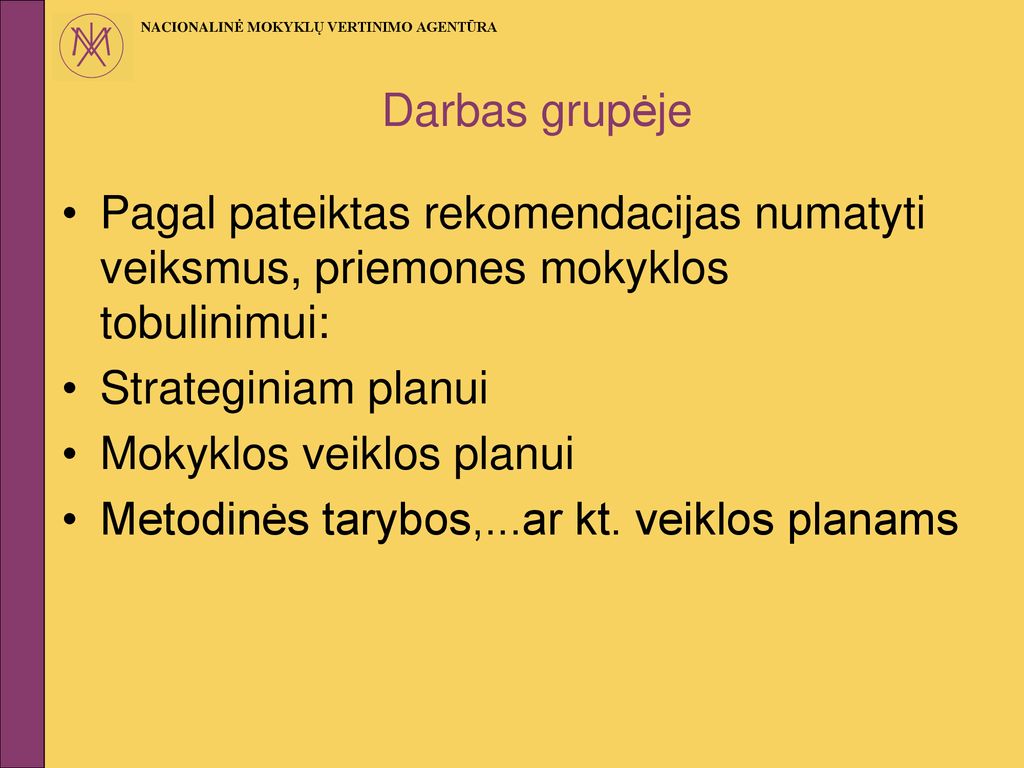 NACIONALINĖ MOKYKLŲ VERTINIMO AGENTŪRA

Darbas grupėje

• Pagal pateiktas rekomendacijas numatyti veiksmus, priemones mokyklos tobulinimui:
• Strateginiam planui
• Mokyklos veiklos planui
• Metodinės tarybos,...ar kt. veiklos planams